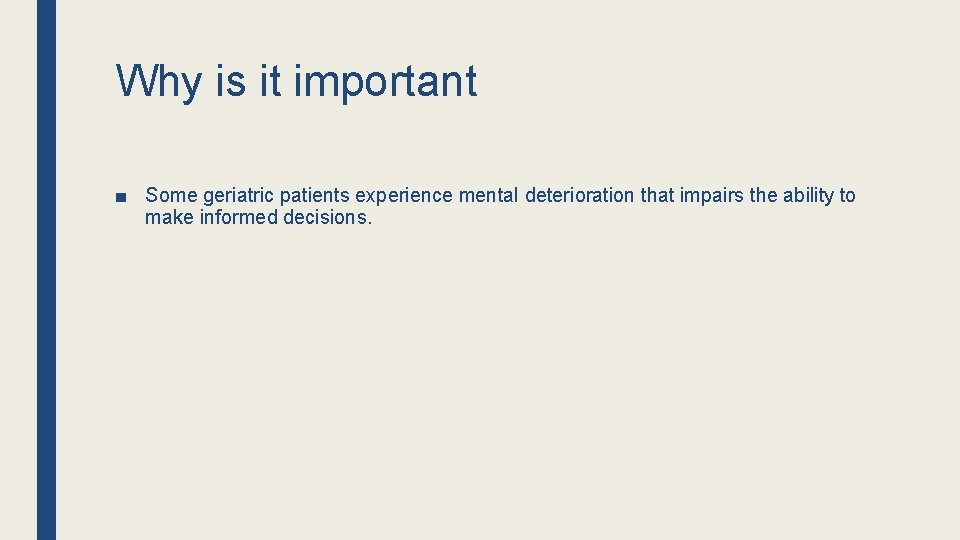 Why is it important

■ Some geriatric patients experience mental deterioration that impairs the ability to make informed decisions.